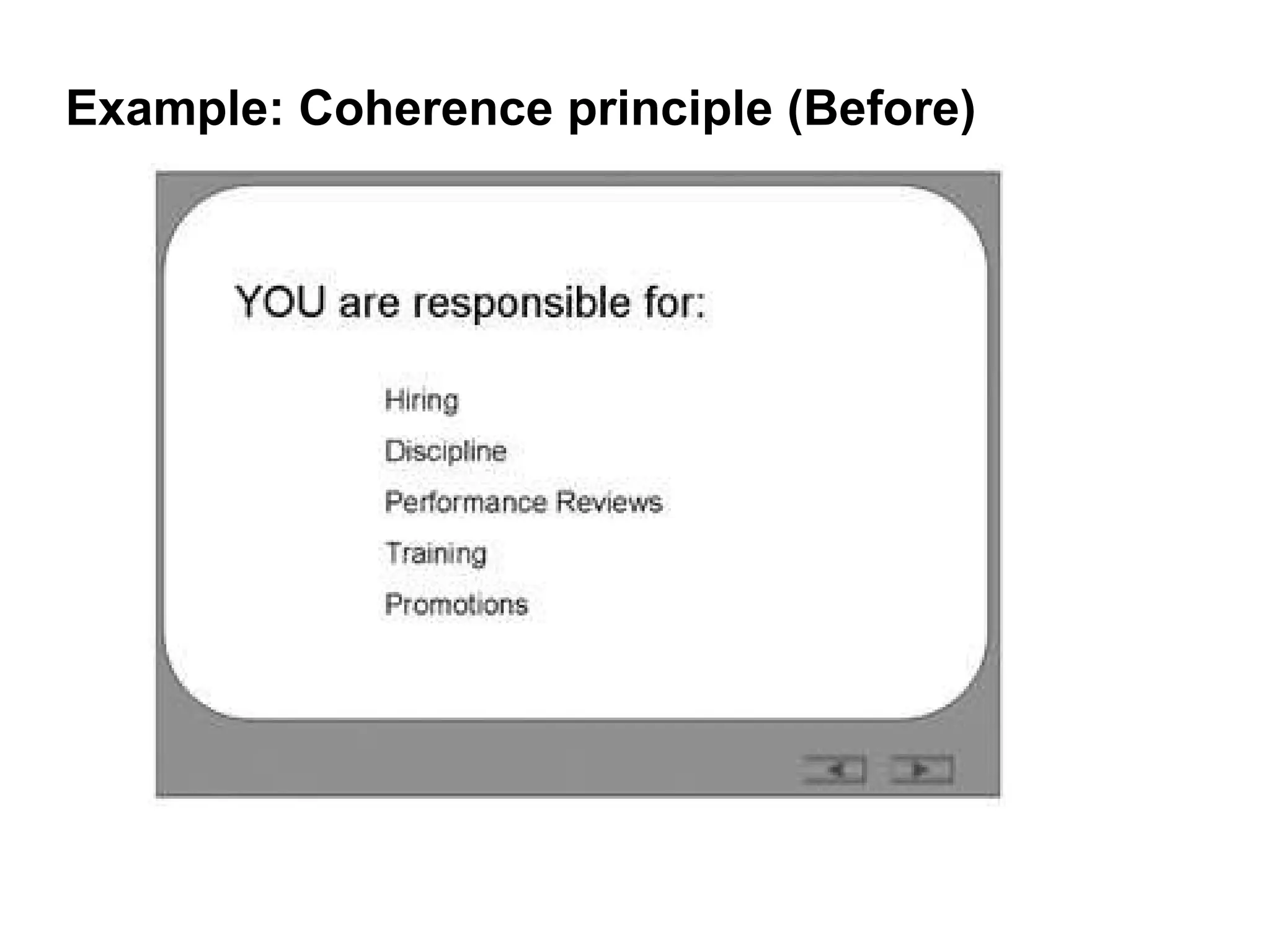 Example: Coherence principle (Before)

YOU are responsible for:

Hiring

Discipline

Performance Reviews

Training

Promotions